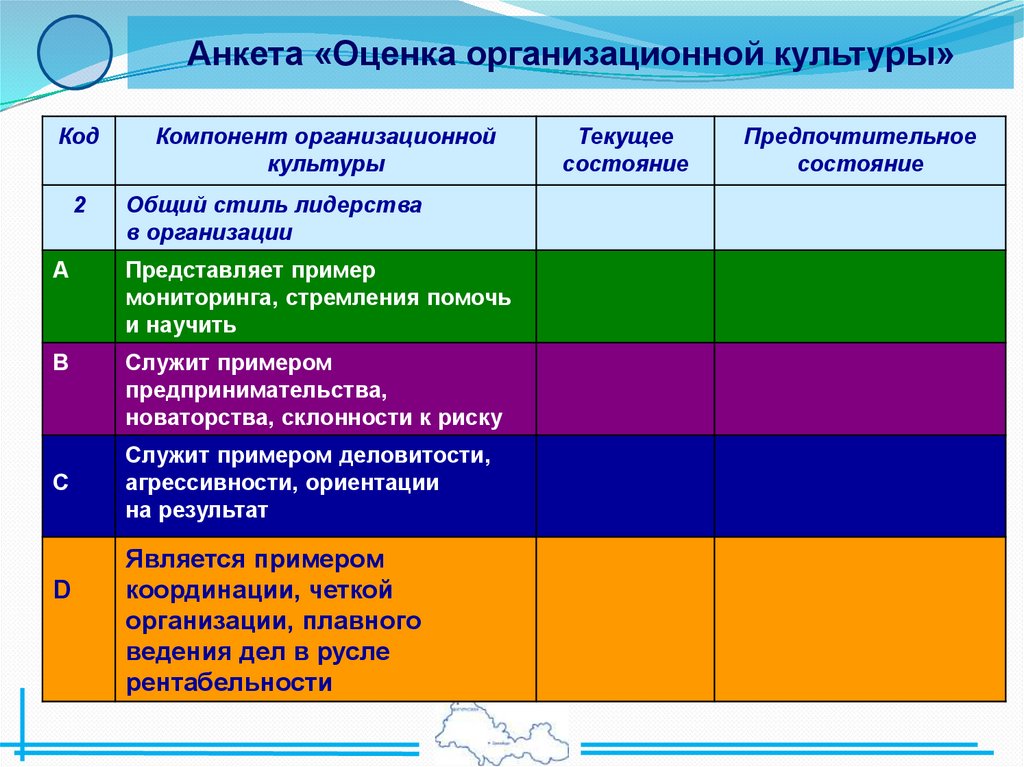 Анкета «Оценка организационной культуры»

| Код | Компонент организационной культуры | Текущее состояние | Предпочтительное состояние |
|---|---|---|---|
| 2 | Общий стиль лидерства в организации | | |
| A | Представляет пример мониторинга, стремления помочь и научить | | |
| B | Служит примером предпринимательства, новаторства, склонности к риску | | |
| C | Служит примером деловитости, агрессивности, ориентации на результат | | |
| D | Является примером координации, четкой организации, плавного ведения дел в русле рентабельности | | |